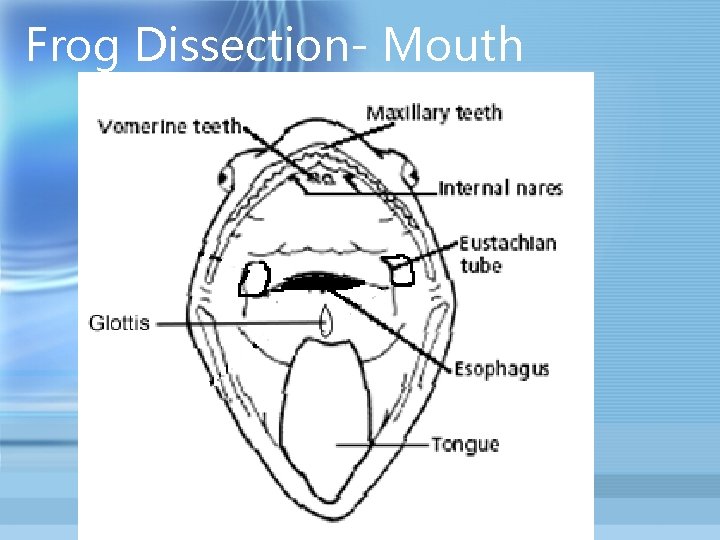 Frog Dissection- Mouth

Vomerine teeth

Maxillary teeth

Internal nares

Eustachian tube

Glottis

Esophagus

Tongue